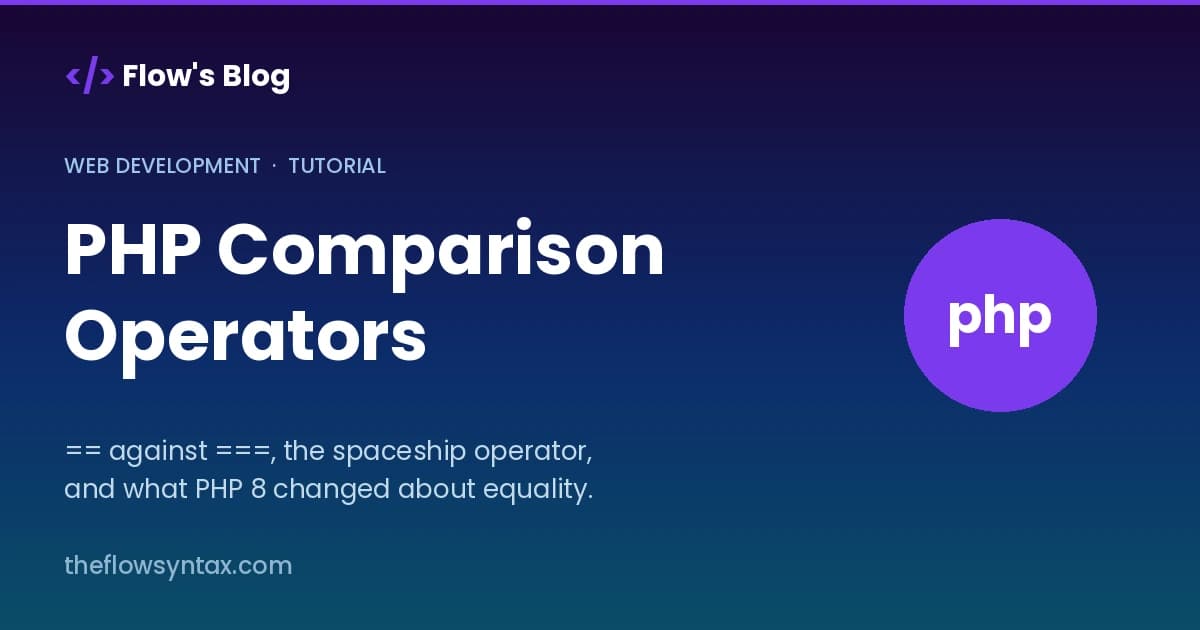 </> Flow's Blog

WEB DEVELOPMENT · TUTORIAL

PHP Comparison Operators

php

== against ===, the spaceship operator, and what PHP 8 changed about equality.

theflowsyntax.com